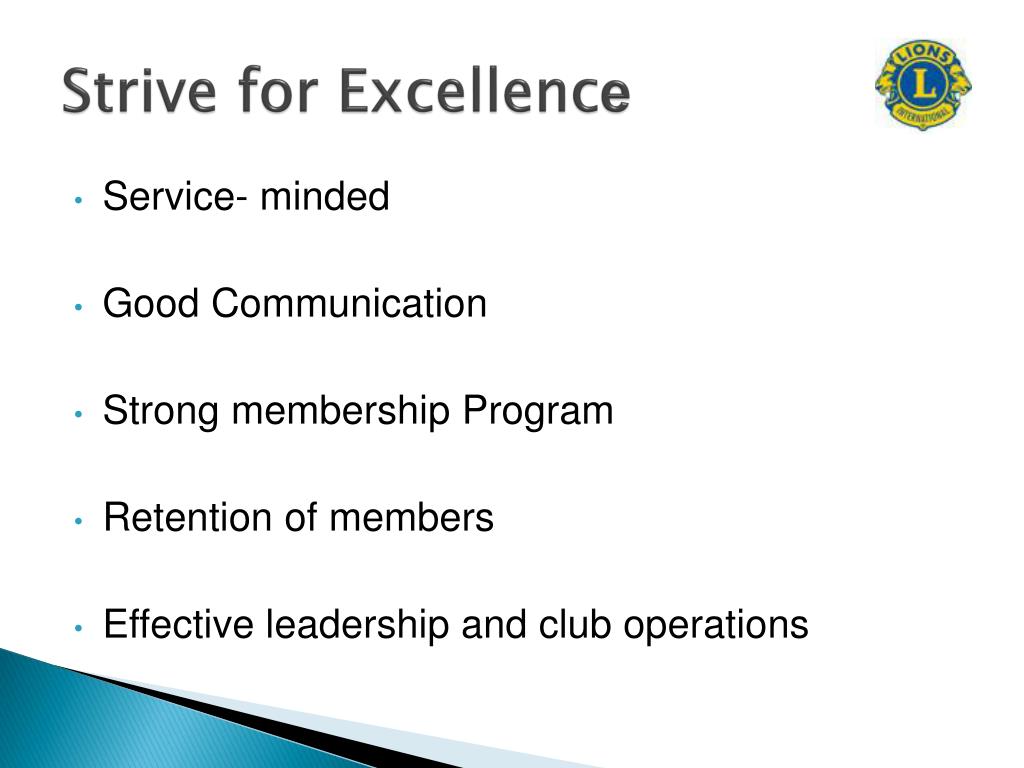 Strive for Excellence

LIONS
L
INTERNATIONAL

• Service- minded

• Good Communication

• Strong membership Program

• Retention of members

• Effective leadership and club operations